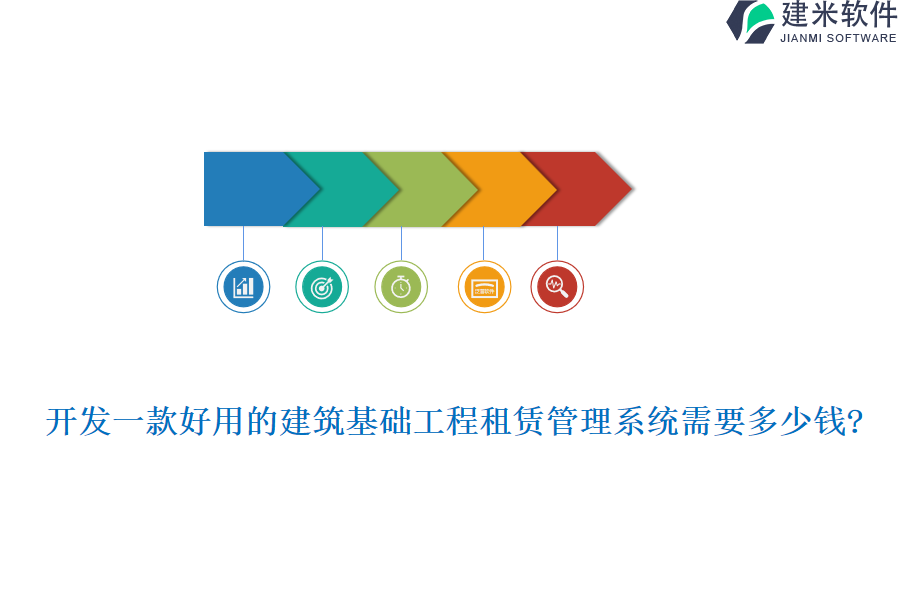 建米软件
JIANMI SOFTWARE

开发一款好用的建筑基础工程租赁管理系统需要多少钱?